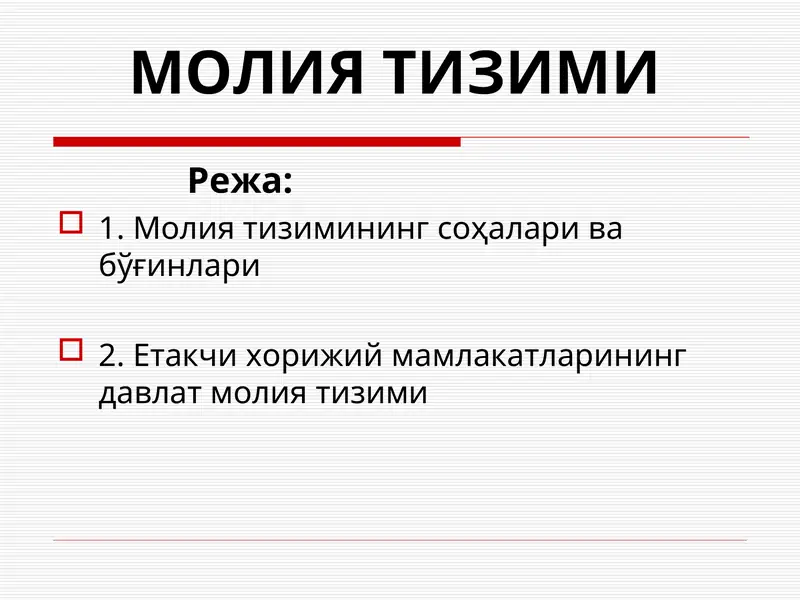 МОЛИЯ ТИЗИМИ

Режа:

1. Молия тизимининг соҳалари ва бўғинлари

2. Етакчи хорижий мамлакатларининг давлат молия тизими